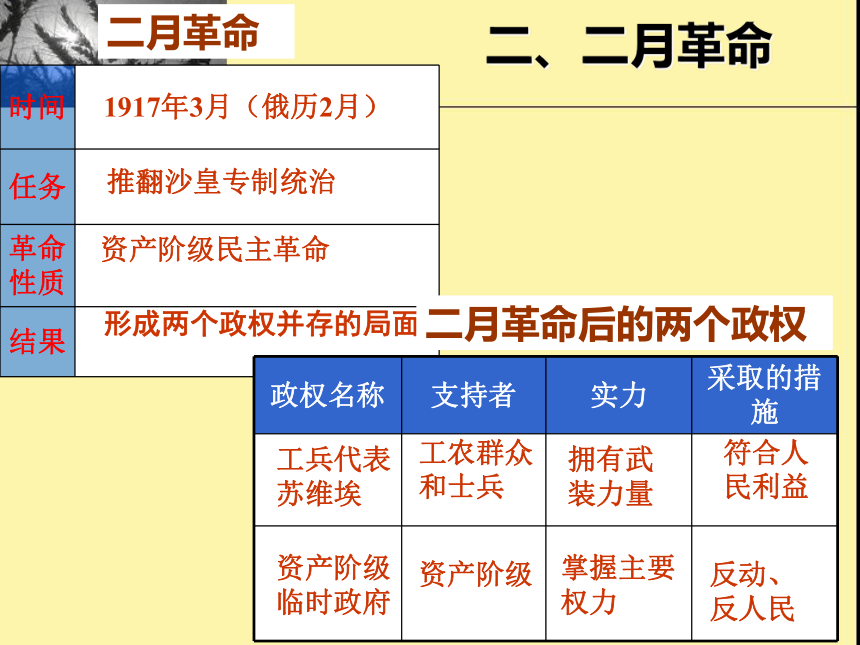 二月革命

二、二月革命

| 时间 | 1917年3月（俄历2月） |
|---|---|
| 任务 | 推翻沙皇专制统治 |
| 革命性质 | 资产阶级民主革命 |
| 结果 | 形成两个政权并存的局面 |

二月革命后的两个政权

| 政权名称 | 支持者 | 实力 | 采取的措施 |
|---|---|---|---|
| 工兵代表苏维埃 | 工农群众和士兵 | 拥有武装力量 | 符合人民利益 |
| 资产阶级临时政府 | 资产阶级 | 掌握主要权力 | 反动、反人民 |